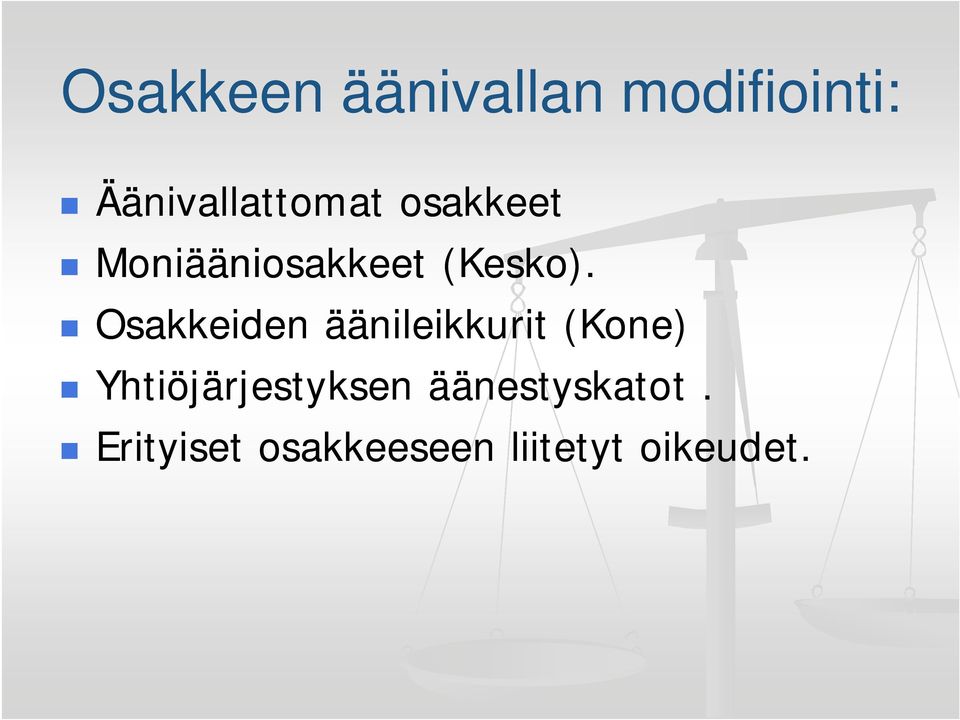 Osakkeen äänivallan modifiointi:

- Äänivallattomat osakkeet
- Moniääniosakkeet (Kesko).
- Osakkeiden äänileikkurit (Kone)
- Yhtiöjärjestyksen äänestyskatot .
- Erityiset osakkeeseen liitetyt oikeudet.